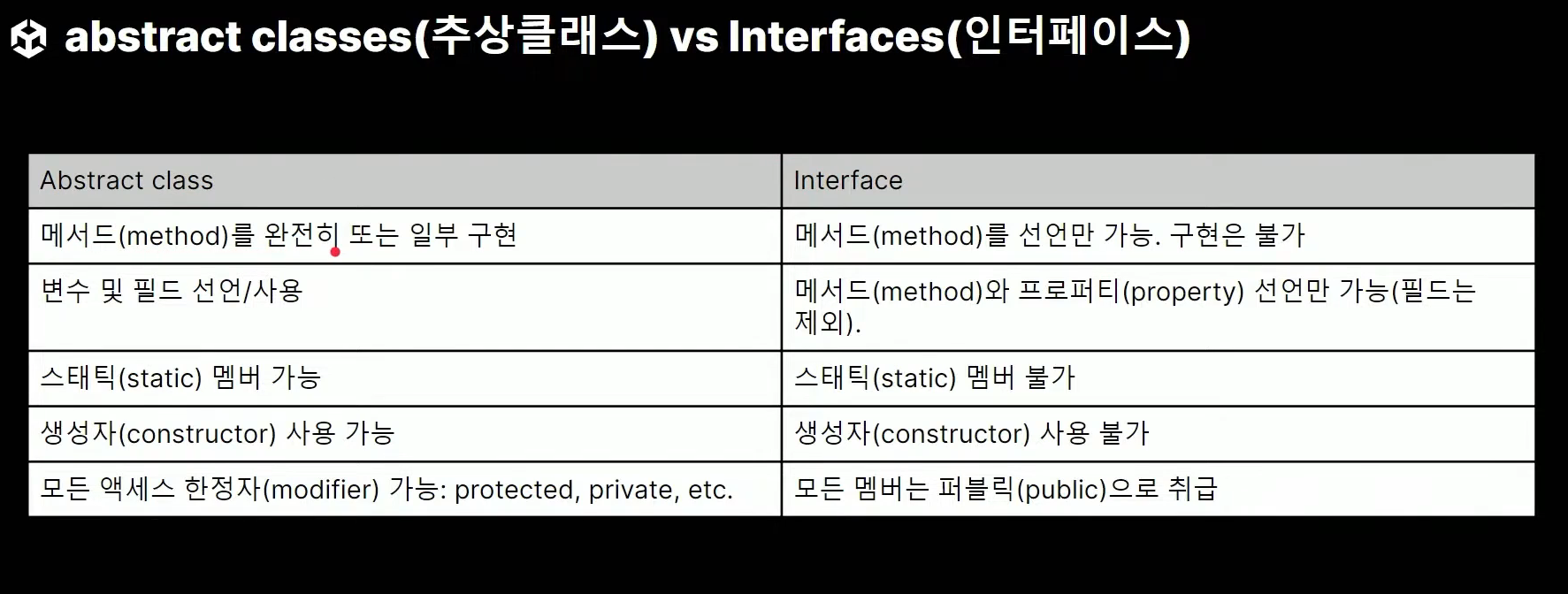 abstract classes(추상클래스) vs Interfaces(인터페이스)

| Abstract class | Interface |
|---|---|
| 메서드(method)를 완전히 또는 일부 구현 | 메서드(method)를 선언만 가능. 구현은 불가 |
| 변수 및 필드 선언/사용 | 메서드(method)와 프로퍼티(property) 선언만 가능(필드는 제외). |
| 스태틱(static) 멤버 가능 | 스태틱(static) 멤버 불가 |
| 생성자(constructor) 사용 가능 | 생성자(constructor) 사용 불가 |
| 모든 액세스 한정자(modifier) 가능: protected, private, etc. | 모든 멤버는 퍼블릭(public)으로 취급 |